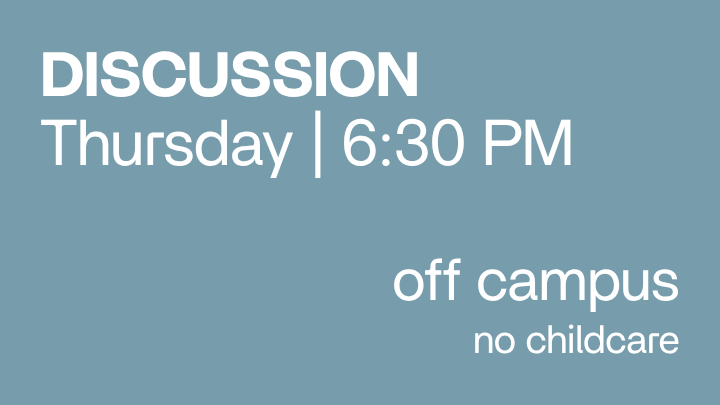 DISCUSSION
Thursday | 6:30 PM

off campus
no childcare